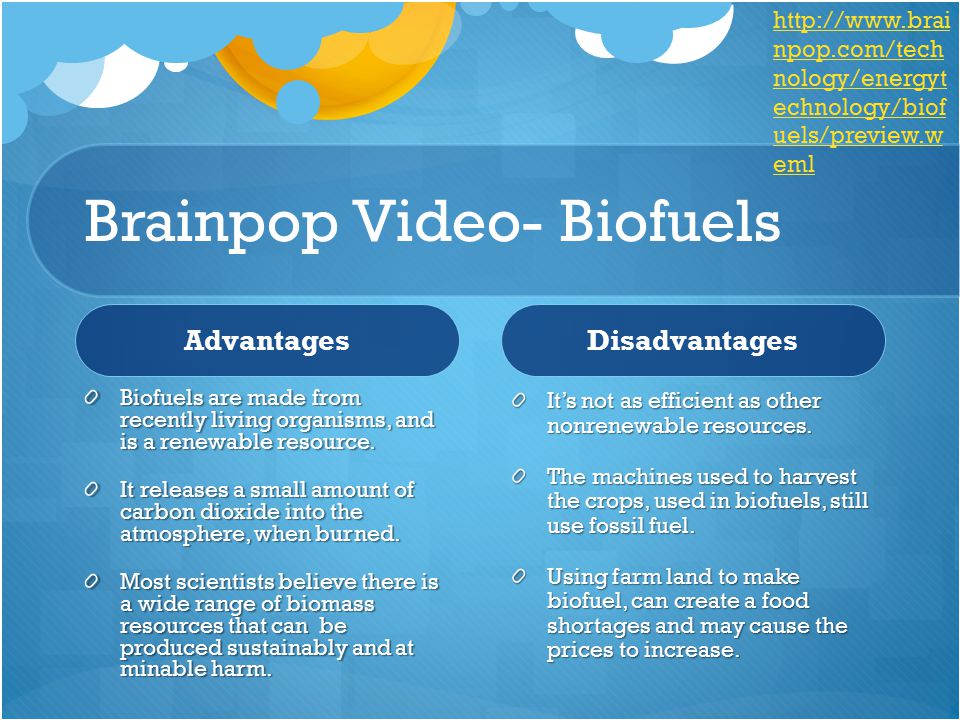 http://www.brainpop.com/technology/energytechnology/biofuels/preview.weml

Brainpop Video- Biofuels

Advantages

Biofuels are made from recently living organisms, and is a renewable resource.

It releases a small amount of carbon dioxide into the atmosphere, when burned.

Most scientists believe there is a wide range of biomass resources that can be produced sustainably and at minable harm.

Disadvantages

It's not as efficient as other nonrenewable resources.

The machines used to harvest the crops, used in biofuels, still use fossil fuel.

Using farm land to make biofuel, can create a food shortages and may cause the prices to increase.